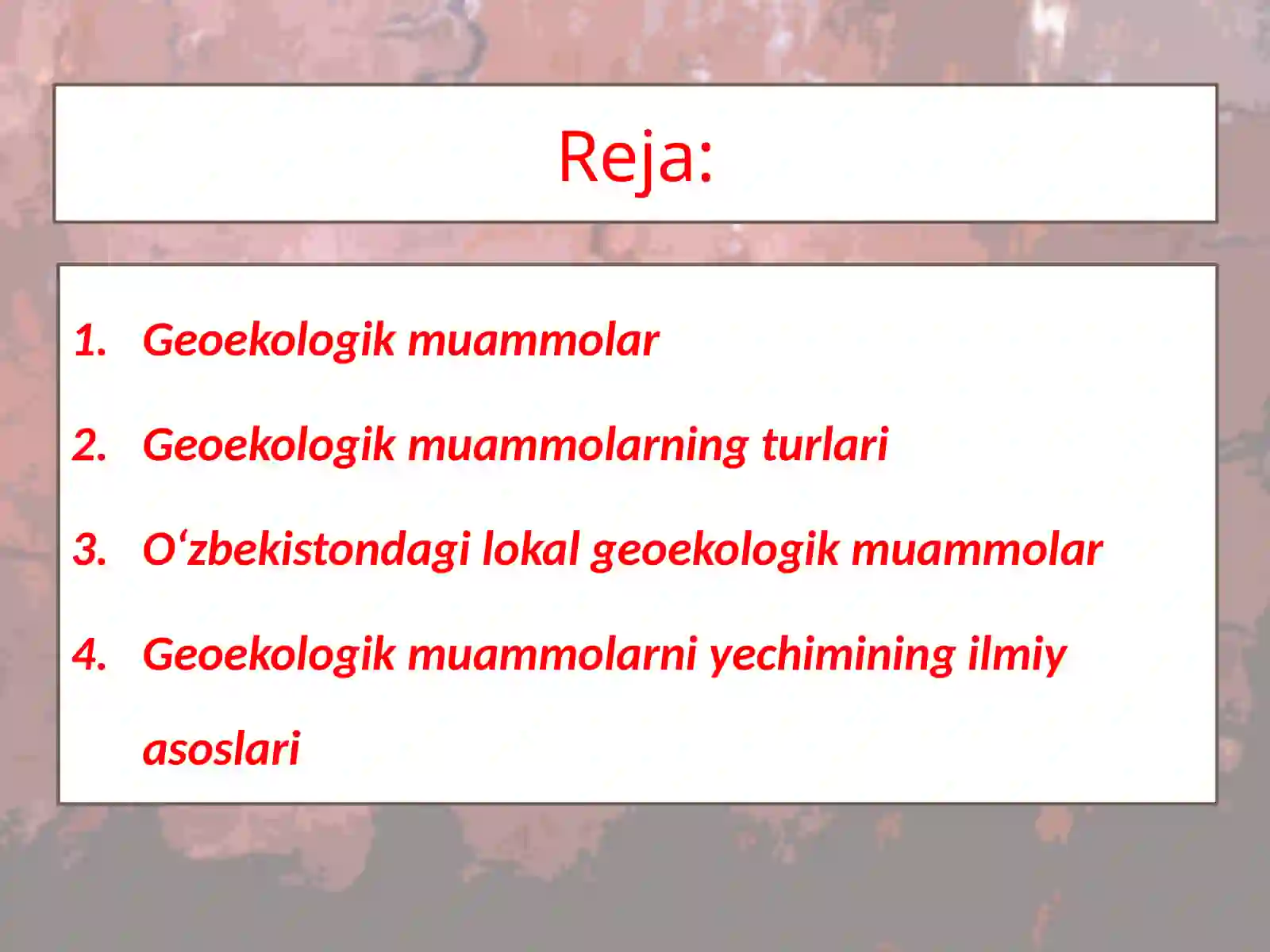 Reja:

1. Geoekologik muammolar
2. Geoekologik muammolarning turlari
3. O‘zbekistondagi lokal geoekologik muammolar
4. Geoekologik muammolarni yechimining ilmiy asoslari